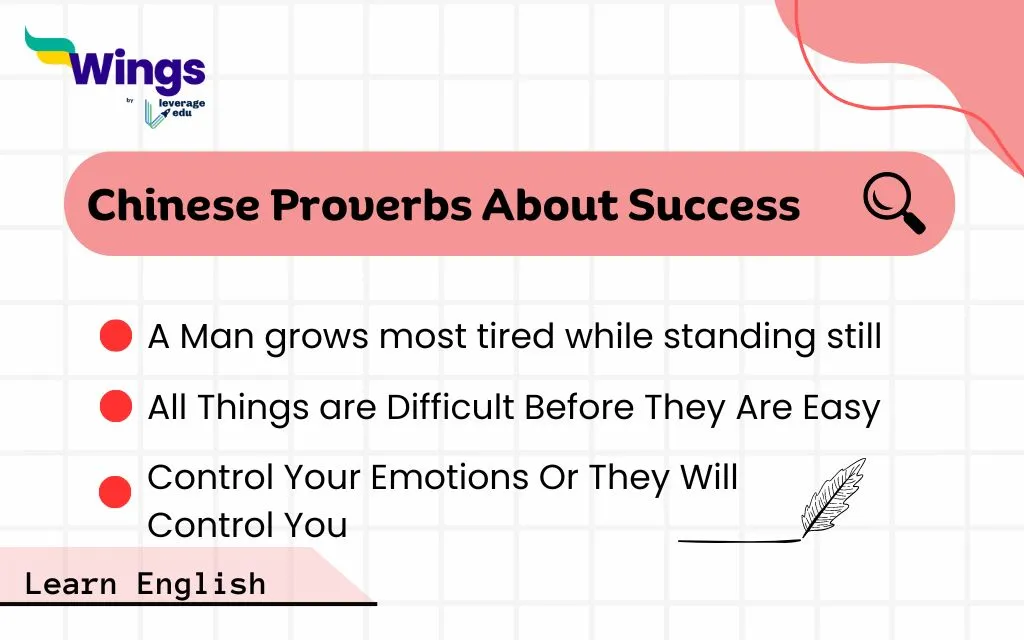 Wings
by
leverage edu

Chinese Proverbs About Success

A Man grows most tired while standing still

All Things are Difficult Before They Are Easy

Control Your Emotions Or They Will Control You

Learn English